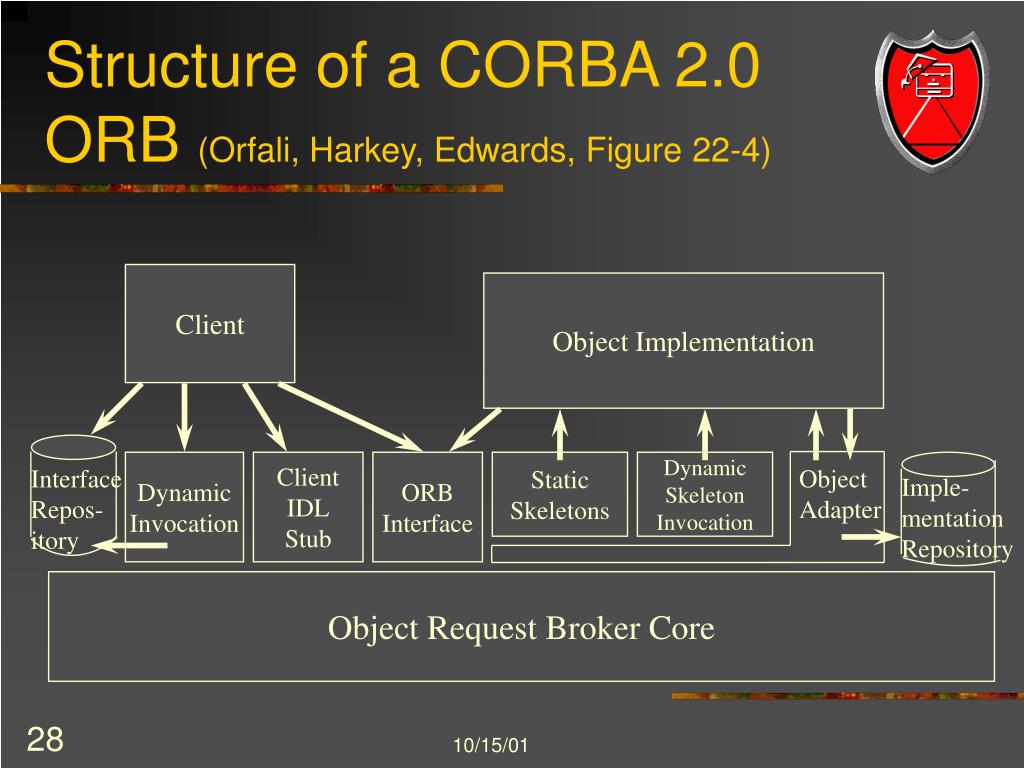 Structure of a CORBA 2.0 ORB (Orfali, Harkey, Edwards, Figure 22-4)

Client

Object Implementation

Interface Repos-itory

Dynamic Invocation

Client IDL Stub

ORB Interface

Static Skeletons

Dynamic Skeleton Invocation

Object Adapter

Imple-mentation Repository

Object Request Broker Core

28

10/15/01